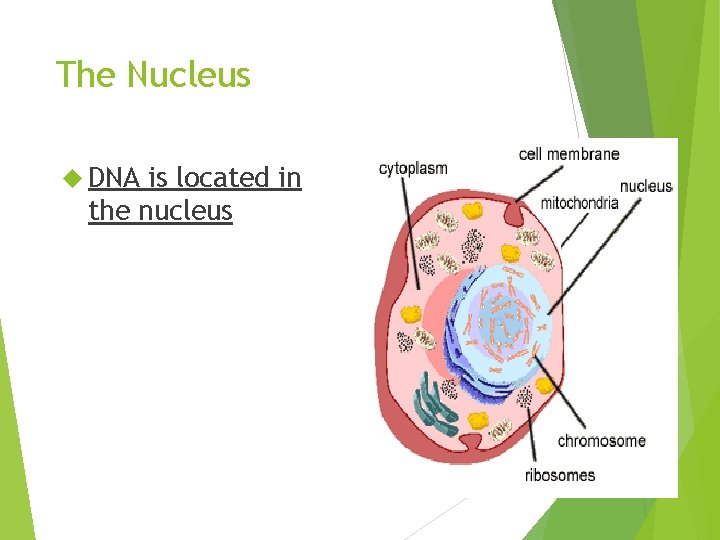 The Nucleus

DNA is located in the nucleus

cytoplasm
cell membrane
nucleus
mitochondria
chromosome
ribosomes